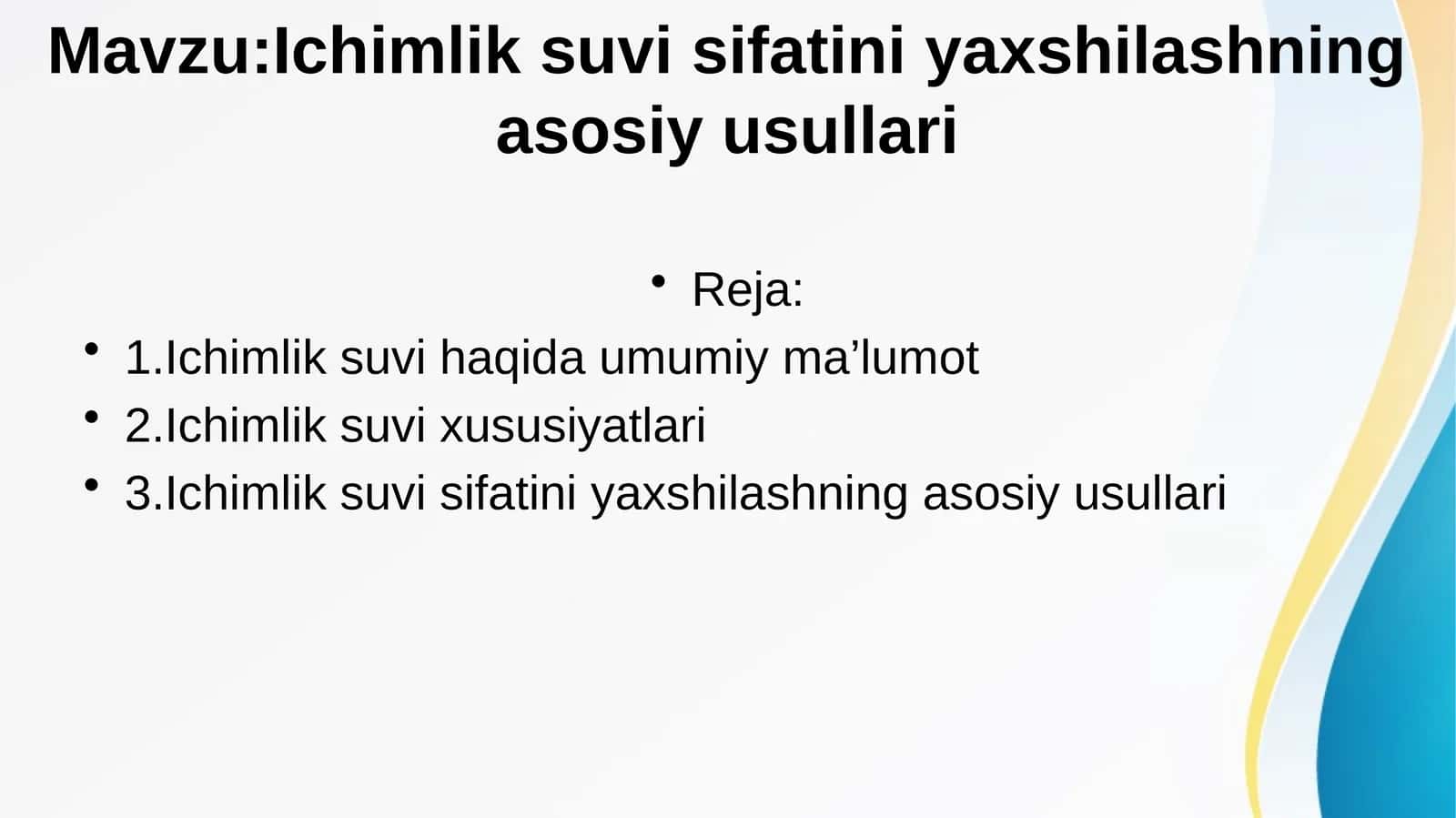 Mavzu:Ichimlik suvi sifatini yaxshilashning asosiy usullari

• Reja:
• 1.Ichimlik suvi haqida umumiy ma’lumot
• 2.Ichimlik suvi xususiyatlari
• 3.Ichimlik suvi sifatini yaxshilashning asosiy usullari